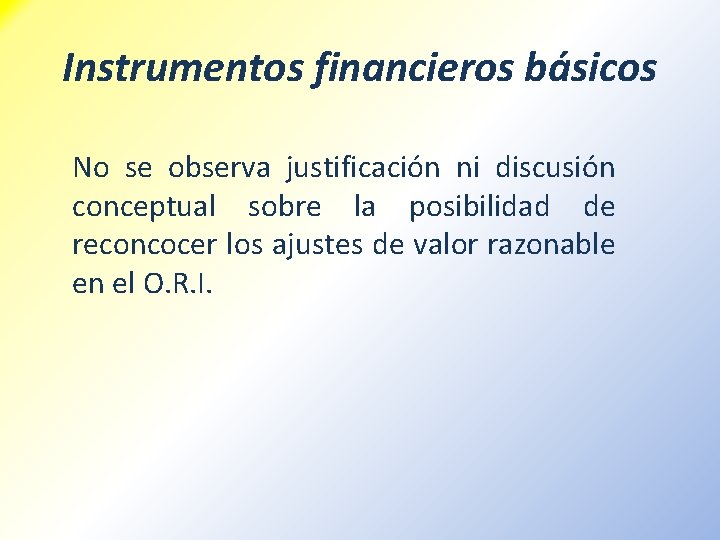 Instrumentos financieros básicos

No se observa justificación ni discusión conceptual sobre la posibilidad de reconcocer los ajustes de valor razonable en el O.R.I.